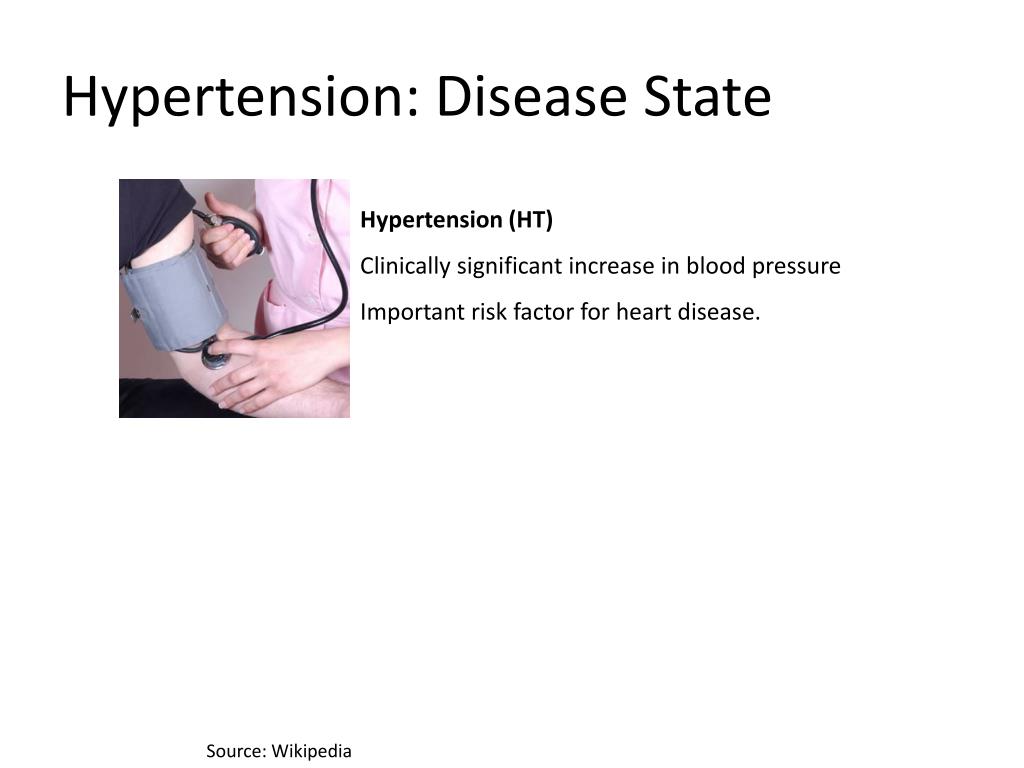 Hypertension: Disease State

Hypertension (HT)

Clinically significant increase in blood pressure

Important risk factor for heart disease.

Source: Wikipedia